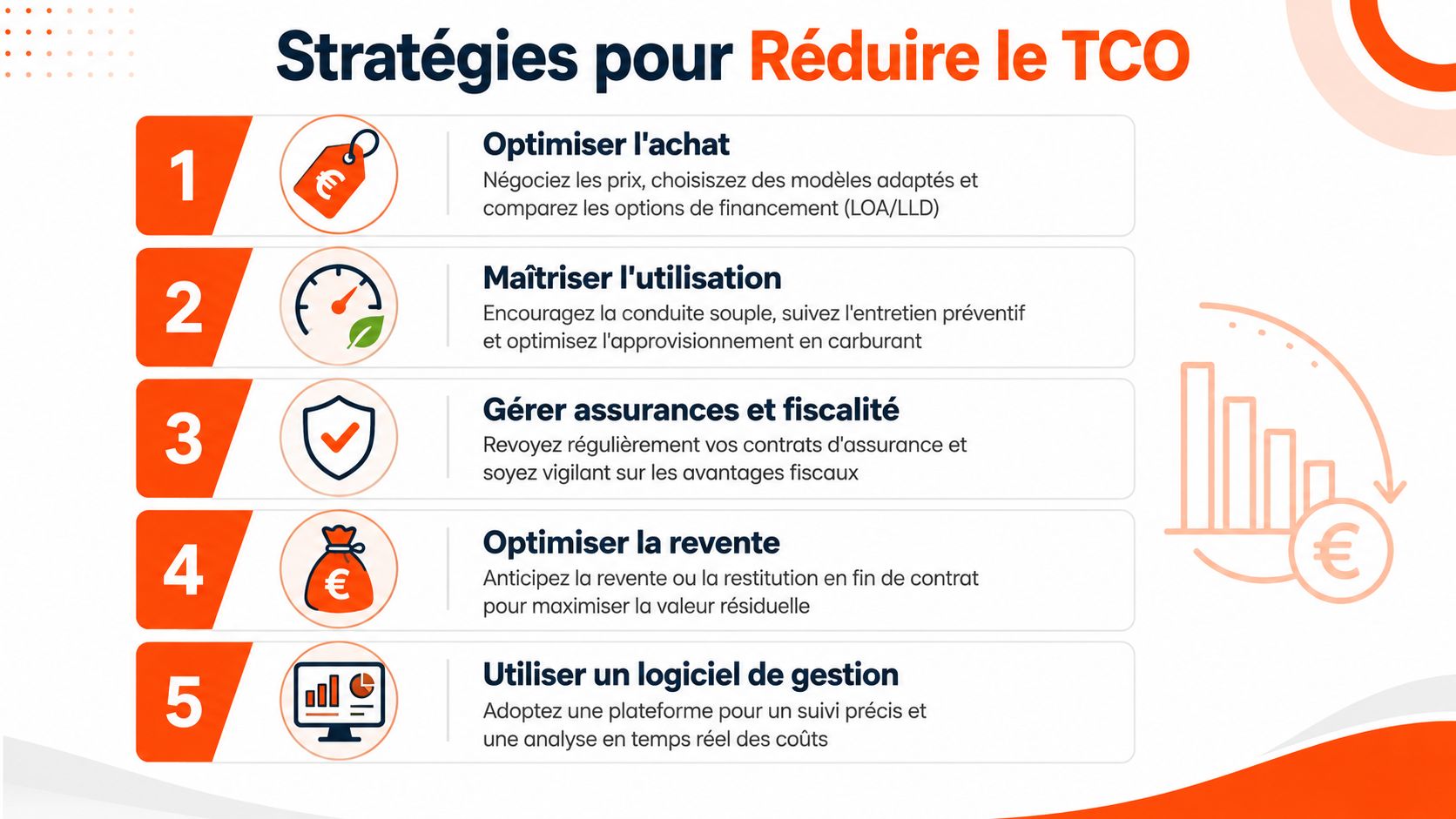 Stratégies pour Réduire le TCO

1
€
Optimiser l'achat
Négociez les prix, choisiszez des modèles adaptés et comparez les options de financement (LOA/LLD)

2
Maîtriser l'utilisation
Encouragez la conduite souple, suivez l'entretien préventif et optimisez l'approvisionnement en carburant

3
Gérer assurances et fiscalité
Revoyez régulièrement vos contrats d'assurance et soyez vigilant sur les avantages fiscaux

4
€
Optimiser la revente
Anticipez la revente ou la restitution en fin de contrat pour maximiser la valeur résiduelle

5
Utiliser un logiciel de gestion
Adoptez une plateforme pour un suivi précis et une analyse en temps réel des coûts

€